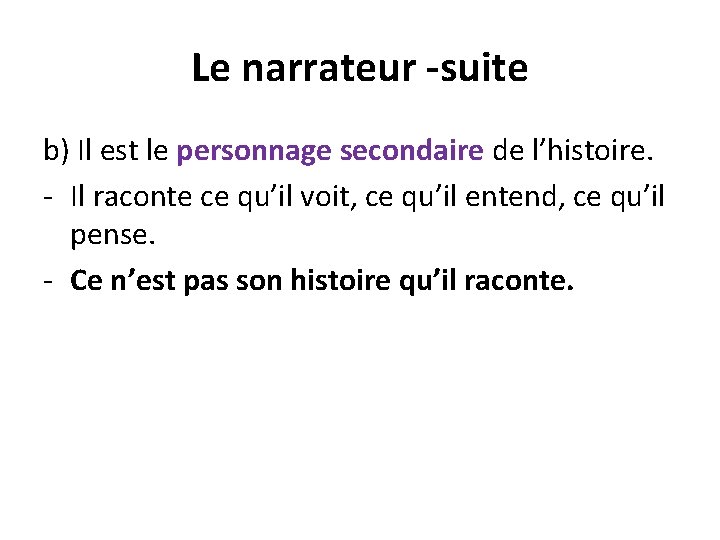 Le narrateur -suite

b) Il est le personnage secondaire de l’histoire.

- Il raconte ce qu’il voit, ce qu’il entend, ce qu’il pense.

- Ce n’est pas son histoire qu’il raconte.